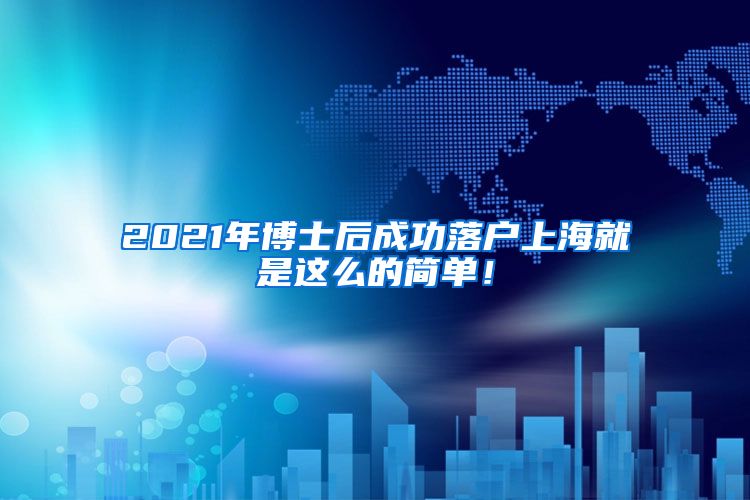 2021年博士后成功落户上海就是这么的简单！